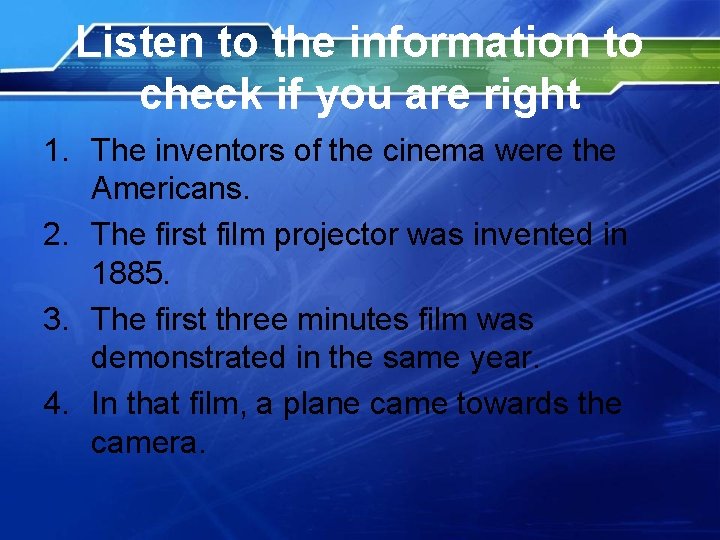 Listen to the information to check if you are right

1. The inventors of the cinema were the Americans.
2. The first film projector was invented in 1885.
3. The first three minutes film was demonstrated in the same year.
4. In that film, a plane came towards the camera.